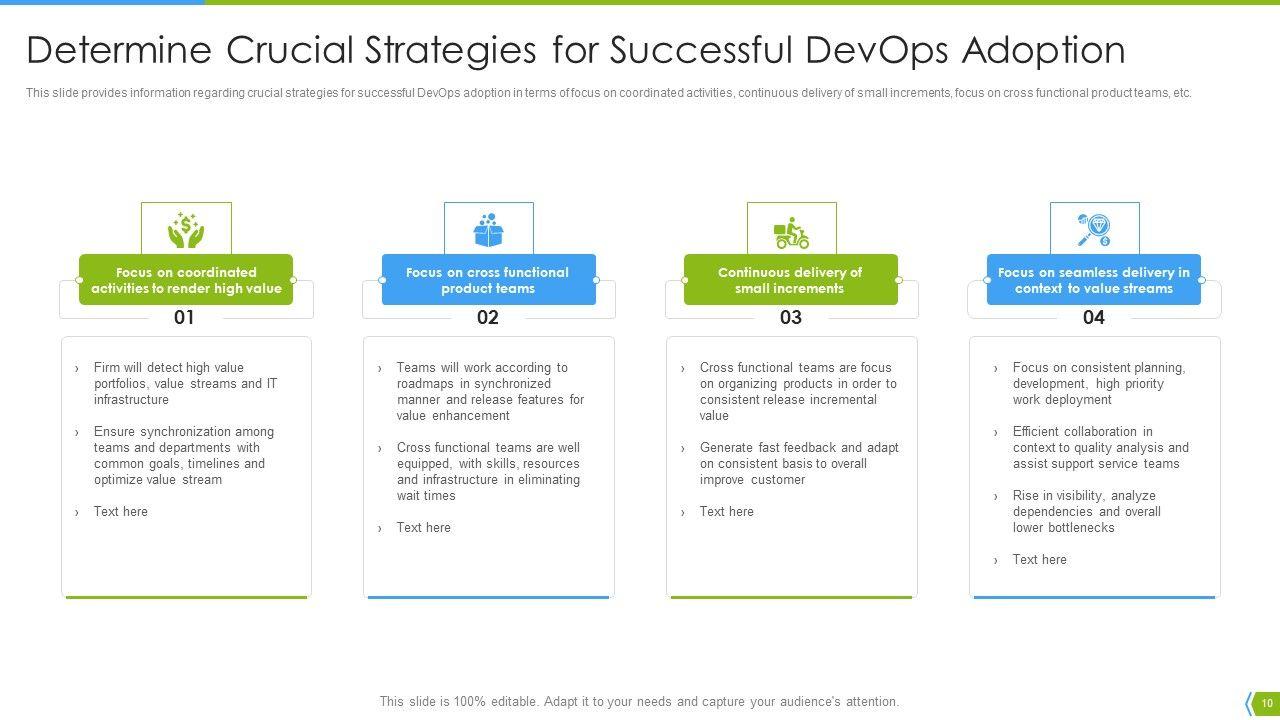 Determine Crucial Strategies for Successful DevOps Adoption

This slide provides information regarding crucial strategies for successful DevOps adoption in terms of focus on coordinated activities, continuous delivery of small increments, focus on cross functional product teams, etc.

Focus on coordinated activities to render high value

01

› Firm will detect high value portfolios, value streams and IT infrastructure

› Ensure synchronization among teams and departments with common goals, timelines and optimize value stream

› Text here

Focus on cross functional product teams

02

› Teams will work according to roadmaps in synchronized manner and release features for value enhancement

› Cross functional teams are well equipped, with skills, resources and infrastructure in eliminating wait times

› Text here

Continuous delivery of small increments

03

› Cross functional teams are focus on organizing products in order to consistent release incremental value

› Generate fast feedback and adapt on consistent basis to overall improve customer

› Text here

Focus on seamless delivery in context to value streams

04

› Focus on consistent planning, development, high priority work deployment

› Efficient collaboration in context to quality analysis and assist support service teams

› Rise in visibility, analyze dependencies and overall lower bottlenecks

› Text here

This slide is 100% editable. Adapt it to your needs and capture your audience's attention.

10